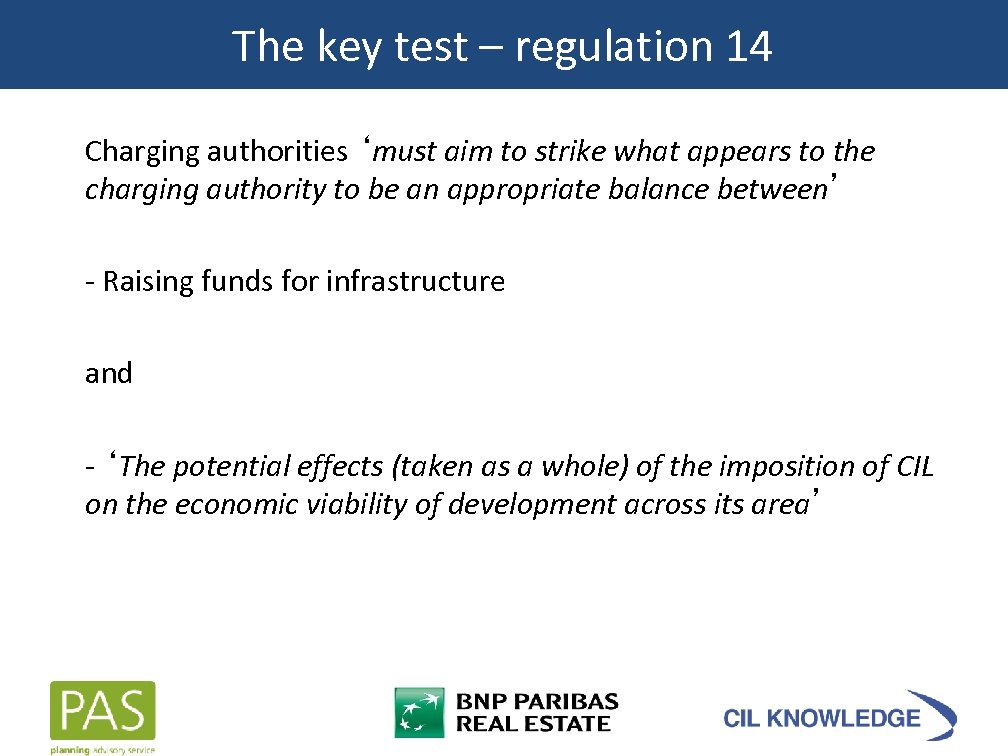 The key test – regulation 14

Charging authorities ‘must aim to strike what appears to the charging authority to be an appropriate balance between’

- Raising funds for infrastructure

and

- ‘The potential effects (taken as a whole) of the imposition of CIL on the economic viability of development across its area’

PAS
planning advisory service

BNP PARIBAS
REAL ESTATE

CIL KNOWLEDGE